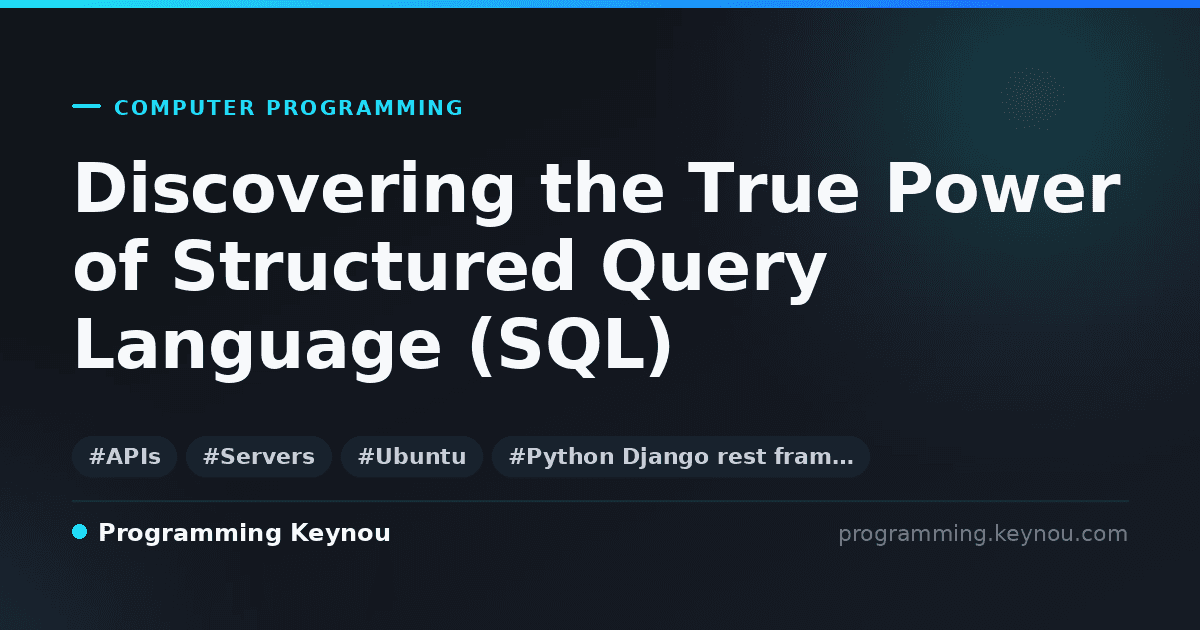 COMPUTER PROGRAMMING

Discovering the True Power of Structured Query Language (SQL)

#APIs #Servers #Ubuntu #Python Django rest fram…

Programming Keynou

programming.keynou.com